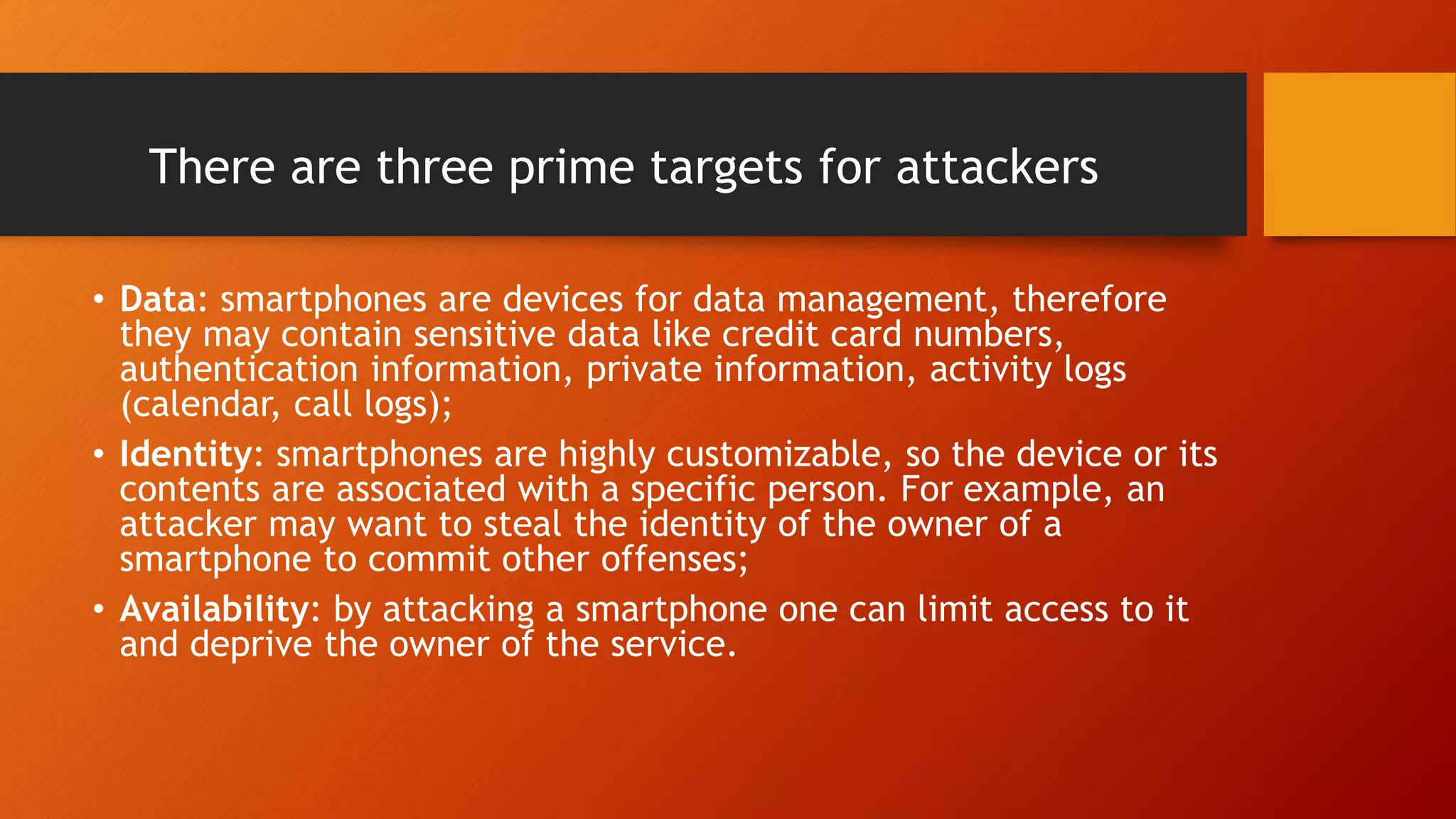 There are three prime targets for attackers

• Data: smartphones are devices for data management, therefore they may contain sensitive data like credit card numbers, authentication information, private information, activity logs (calendar, call logs);

• Identity: smartphones are highly customizable, so the device or its contents are associated with a specific person. For example, an attacker may want to steal the identity of the owner of a smartphone to commit other offenses;

• Availability: by attacking a smartphone one can limit access to it and deprive the owner of the service.